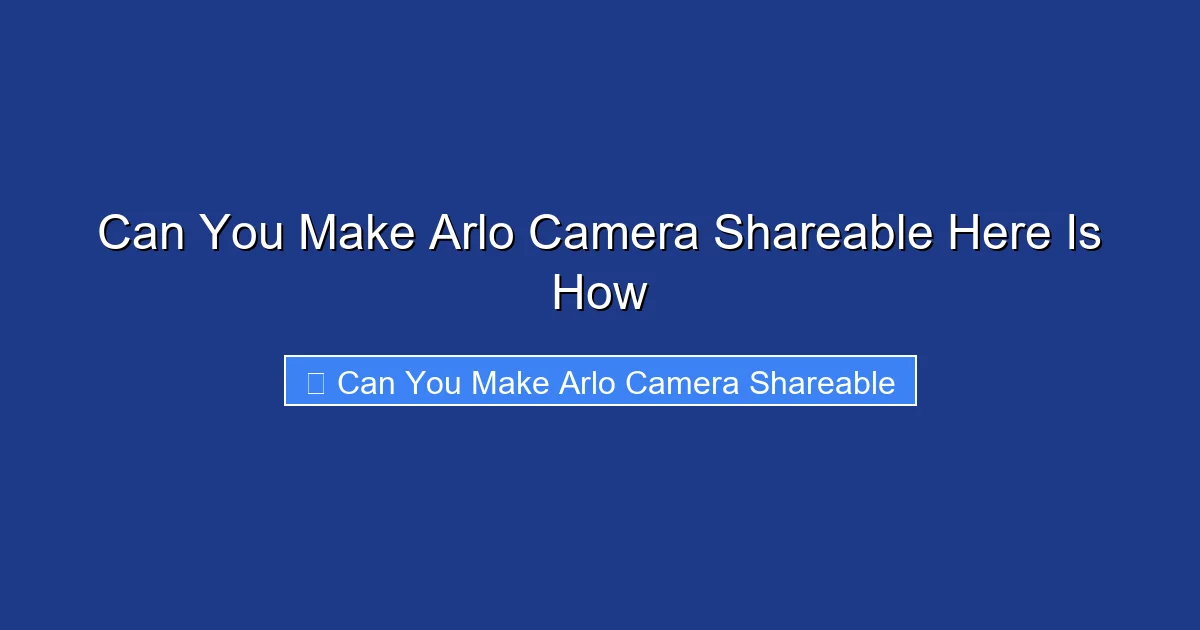 Can You Make Arlo Camera Shareable Here Is How

Can You Make Arlo Camera Shareable